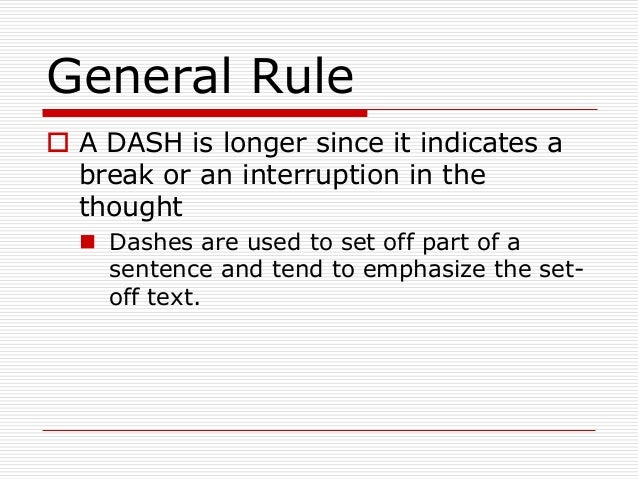 General Rule

A DASH is longer since it indicates a break or an interruption in the thought

Dashes are used to set off part of a sentence and tend to emphasize the set-off text.